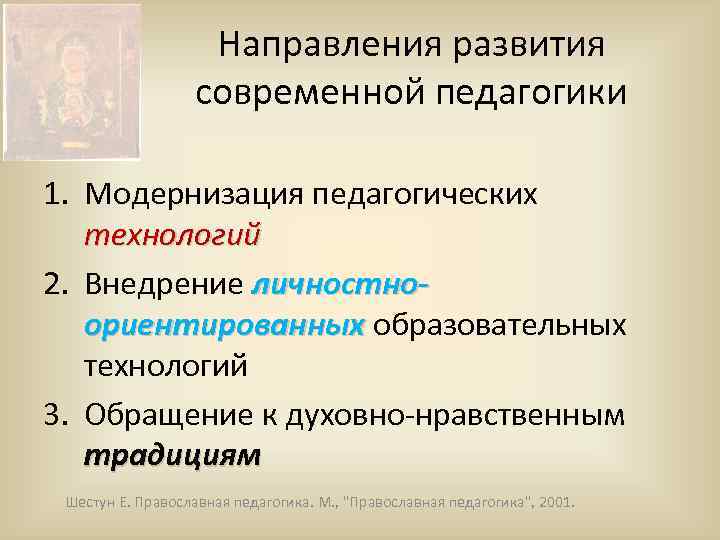 Направления развития современной педагогики

1. Модернизация педагогических технологий
2. Внедрение личностно-ориентированных образовательных технологий
3. Обращение к духовно-нравственным традициям

Шестун Е. Православная педагогика. М., "Православная педагогика", 2001.